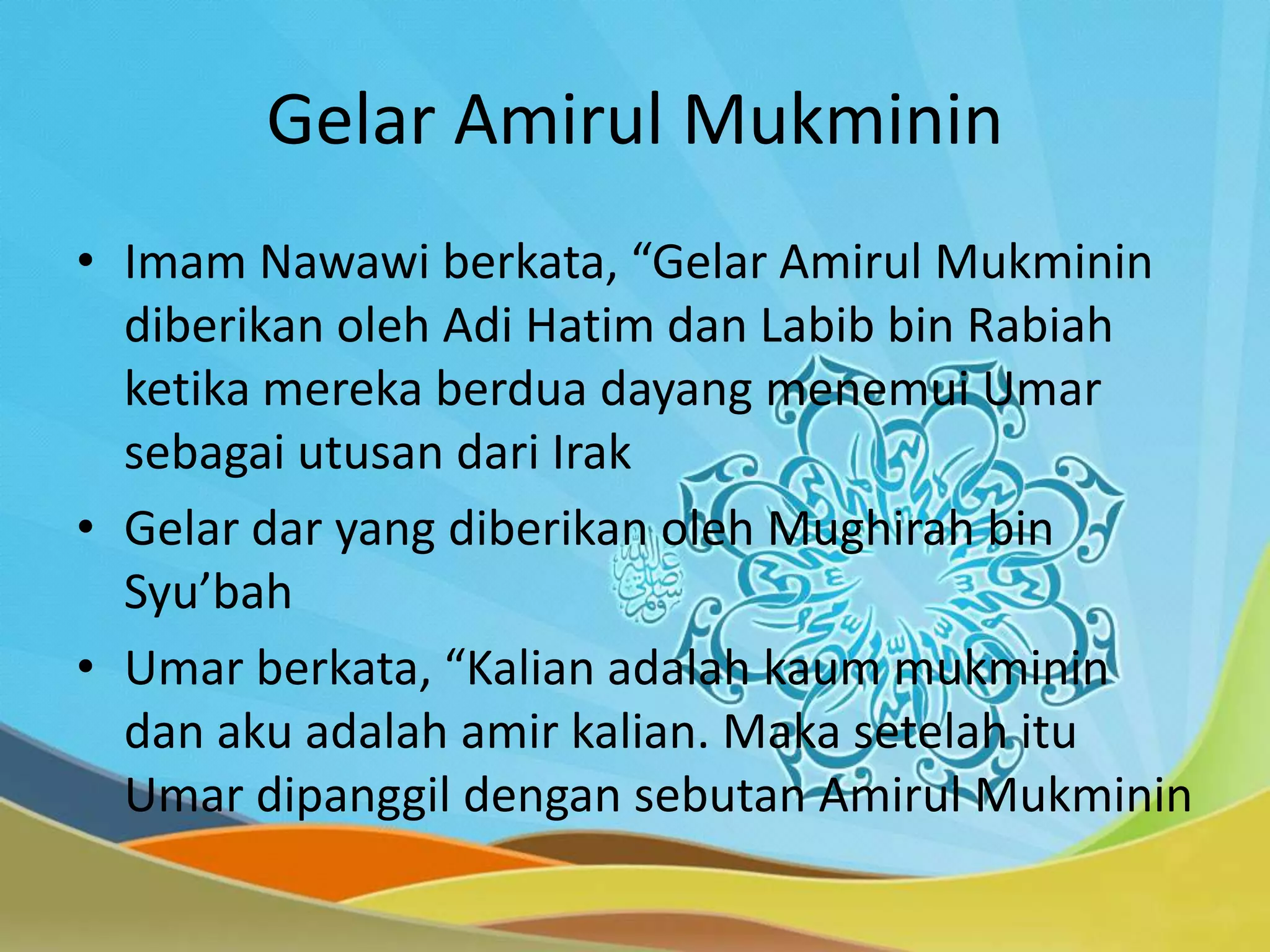 Gelar Amirul Mukminin

• Imam Nawawi berkata, “Gelar Amirul Mukminin diberikan oleh Adi Hatim dan Labib bin Rabiah ketika mereka berdua dayang menemui Umar sebagai utusan dari Irak

• Gelar dar yang diberikan oleh Mughirah bin Syu’bah

• Umar berkata, “Kalian adalah kaum mukminin dan aku adalah amir kalian. Maka setelah itu Umar dipanggil dengan sebutan Amirul Mukminin